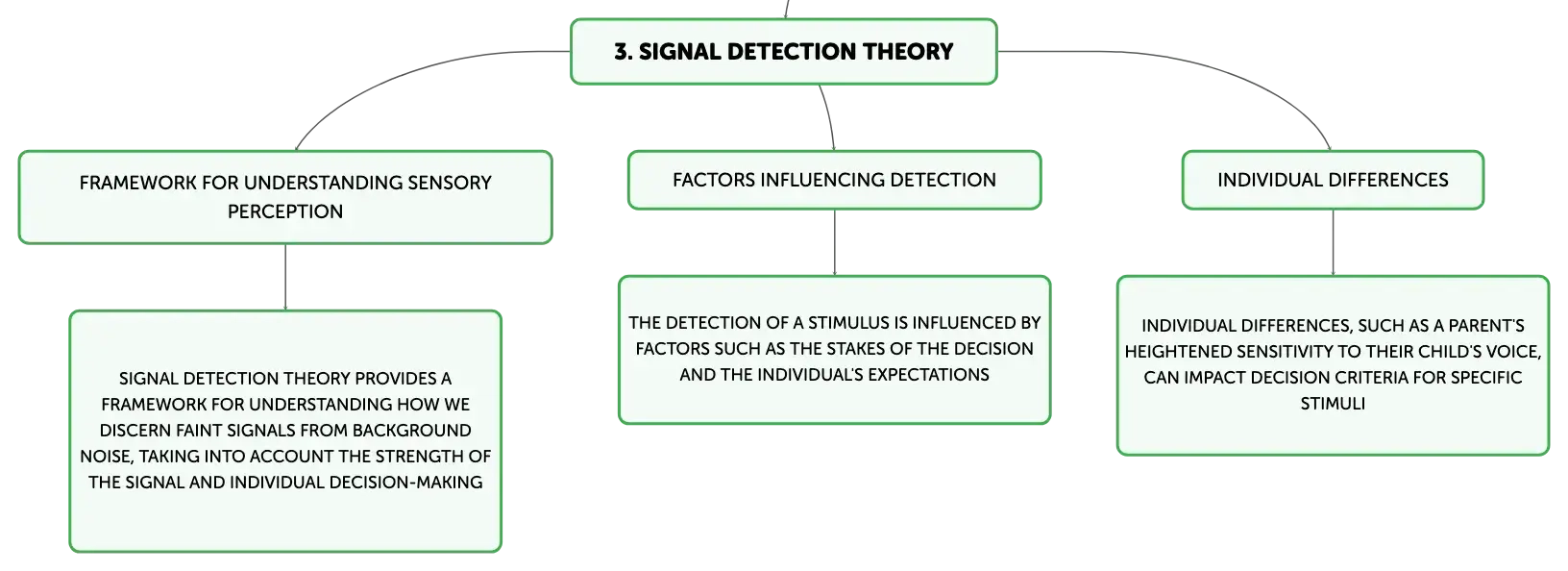 3. SIGNAL DETECTION THEORY

FRAMEWORK FOR UNDERSTANDING SENSORY PERCEPTION

SIGNAL DETECTION THEORY PROVIDES A FRAMEWORK FOR UNDERSTANDING HOW WE DISCERN FAINT SIGNALS FROM BACKGROUND NOISE, TAKING INTO ACCOUNT THE STRENGTH OF THE SIGNAL AND INDIVIDUAL DECISION-MAKING

FACTORS INFLUENCING DETECTION

THE DETECTION OF A STIMULUS IS INFLUENCED BY FACTORS SUCH AS THE STAKES OF THE DECISION AND THE INDIVIDUAL'S EXPECTATIONS

INDIVIDUAL DIFFERENCES

INDIVIDUAL DIFFERENCES, SUCH AS A PARENT'S HEIGHTENED SENSITIVITY TO THEIR CHILD'S VOICE, CAN IMPACT DECISION CRITERIA FOR SPECIFIC STIMULI